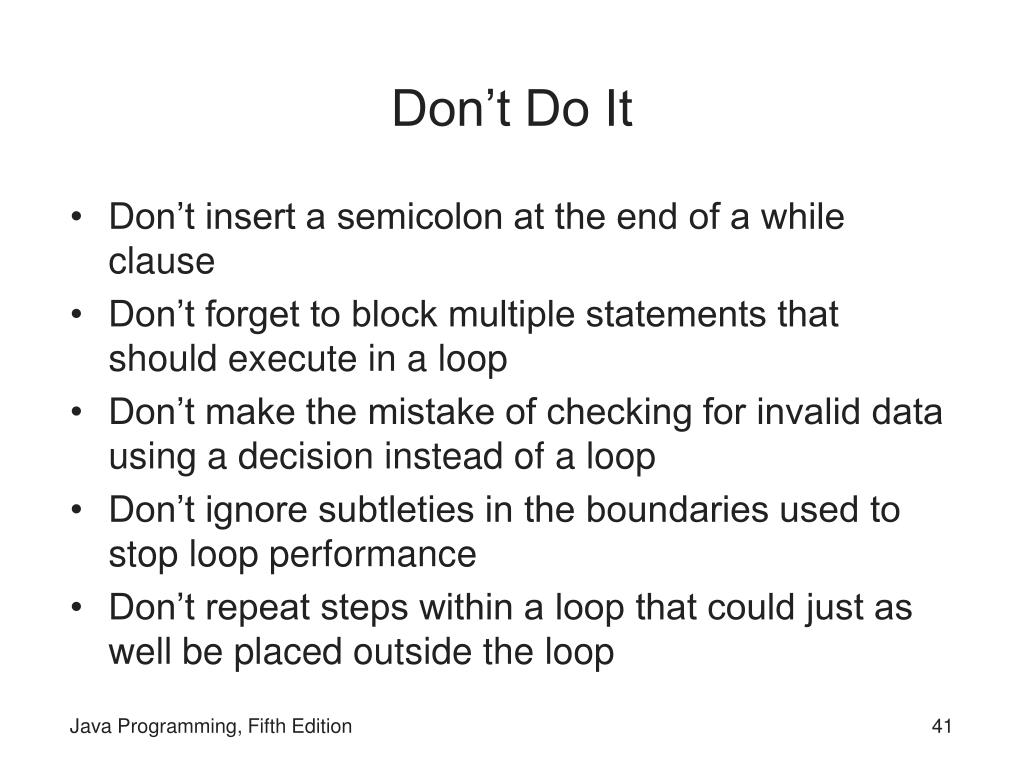 Don’t Do It

• Don’t insert a semicolon at the end of a while clause
• Don’t forget to block multiple statements that should execute in a loop
• Don’t make the mistake of checking for invalid data using a decision instead of a loop
• Don’t ignore subtleties in the boundaries used to stop loop performance
• Don’t repeat steps within a loop that could just as well be placed outside the loop

Java Programming, Fifth Edition

41